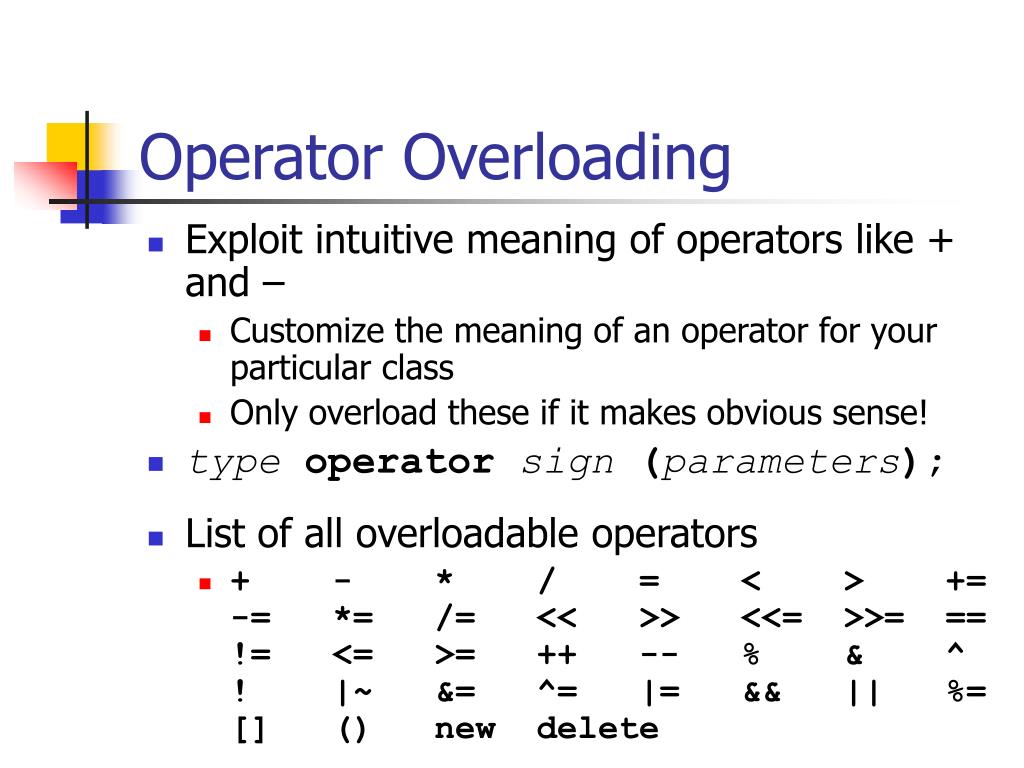 Operator Overloading

Exploit intuitive meaning of operators like + and –

Customize the meaning of an operator for your particular class

Only overload these if it makes obvious sense!

type operator sign (parameters);

List of all overloadable operators

+ - * / = < > +=
-= *= /= << >> <<= >>= ==
!= <= >= ++ -- % & ^
! |~ &= ^= |= && || %=
[] () new delete